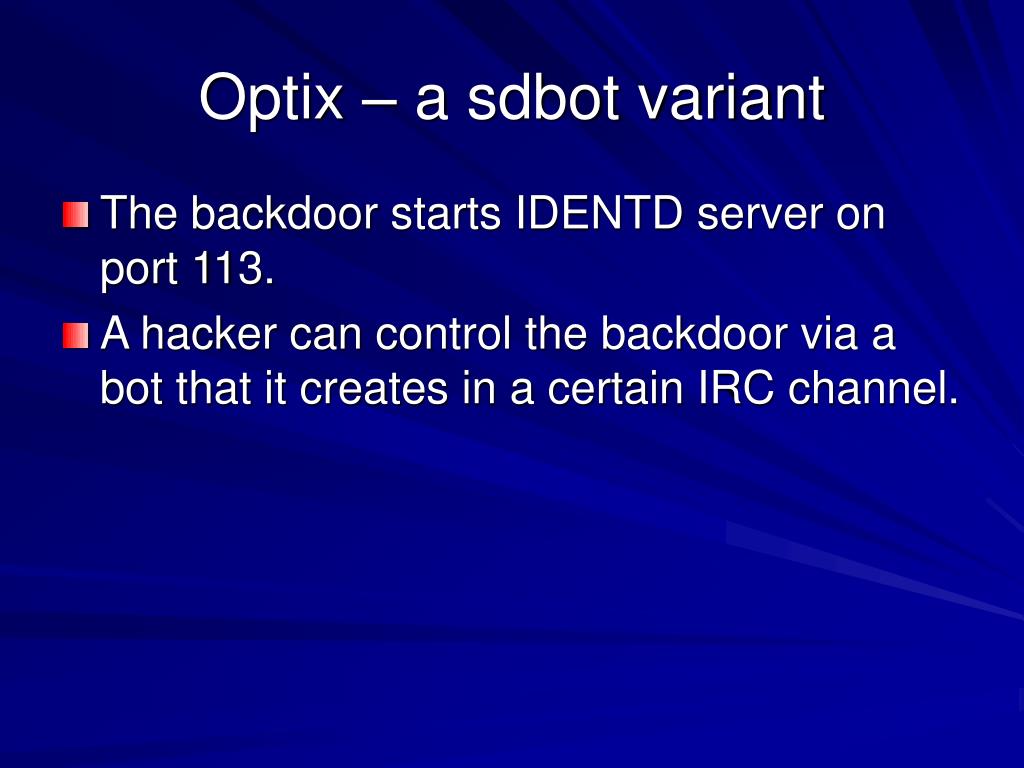 Optix – a sdbot variant

The backdoor starts IDENTD server on port 113.

A hacker can control the backdoor via a bot that it creates in a certain IRC channel.